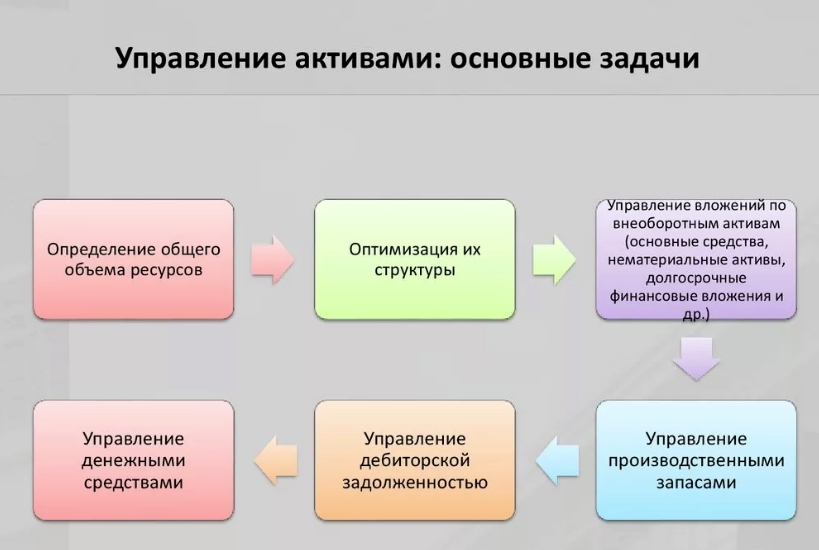 Управление активами: основные задачи

Определение общего объема ресурсов

Оптимизация их структуры

Управление вложений по внеоборотным активам (основные средства, нематериальные активы, долгосрочные финансовые вложения и др.)

Управление производственными запасами

Управление дебиторской задолженностью

Управление денежными средствами